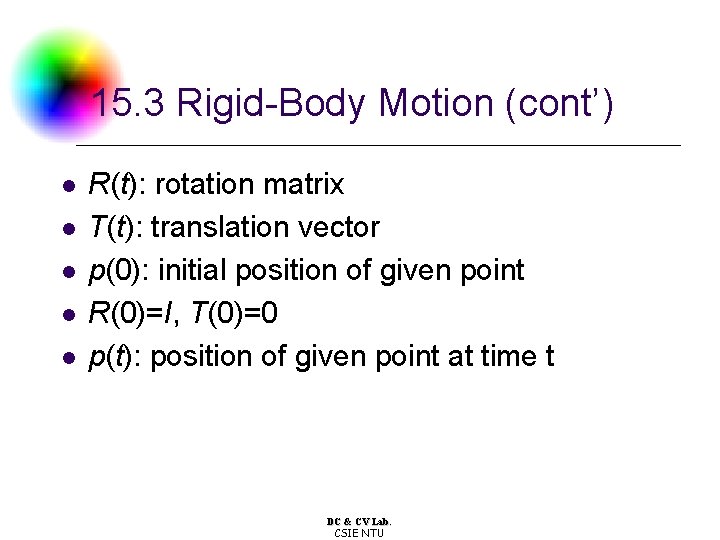 15.3 Rigid-Body Motion (cont')

- $R(t)$: rotation matrix
- $T(t)$: translation vector
- $p(0)$: initial position of given point
- $R(0)=I$, $T(0)=0$
- $p(t)$: position of given point at time t

DC & CV Lab.
CSIE NTU